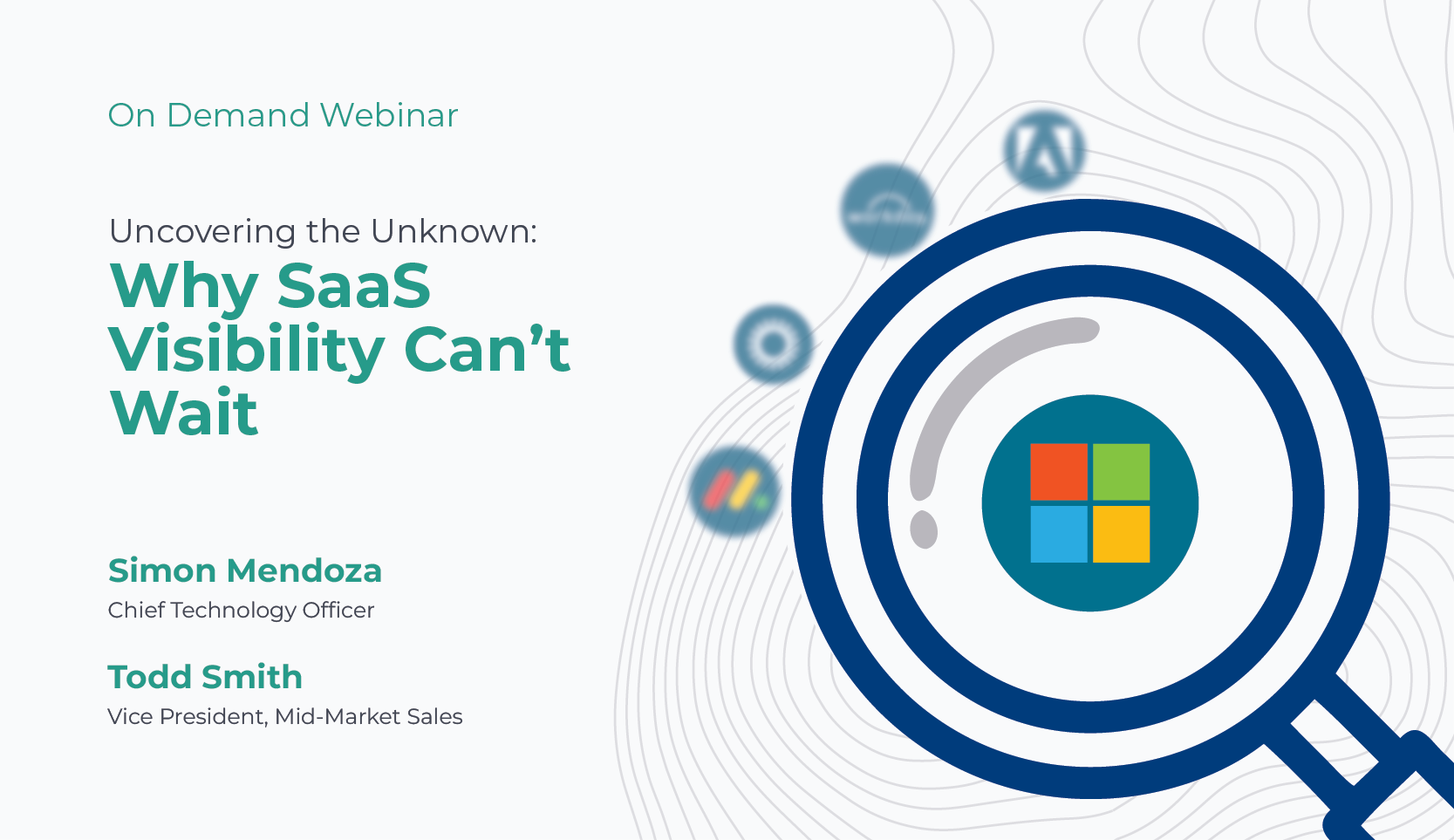 On Demand Webinar

Uncovering the Unknown:
Why SaaS Visibility Can't Wait

Simon Mendoza
Chief Technology Officer

Todd Smith
Vice President, Mid-Market Sales